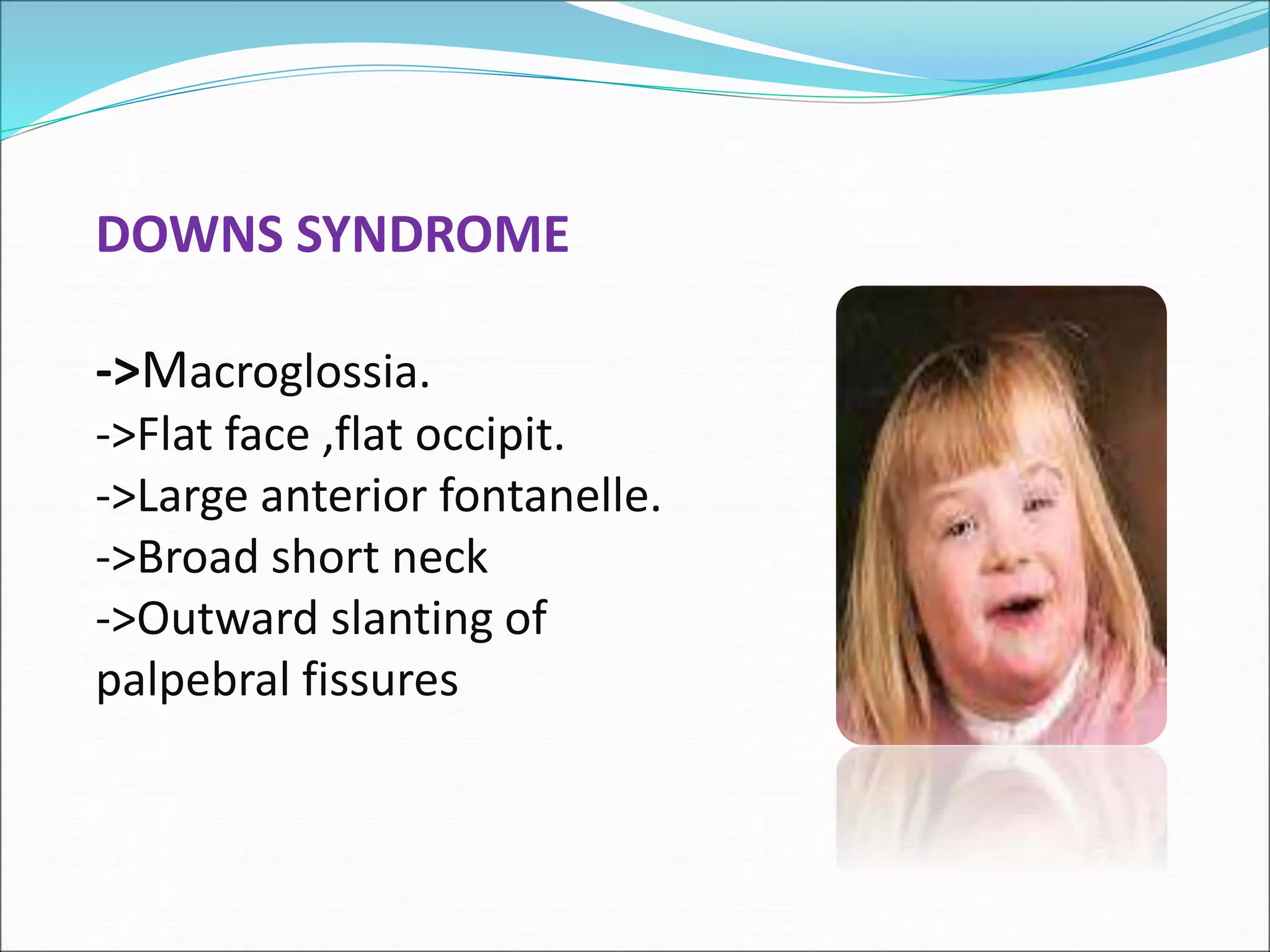 DOWNS SYNDROME

->Macroglossia.
->Flat face ,flat occipit.
->Large anterior fontanelle.
->Broad short neck
->Outward slanting of palpebral fissures